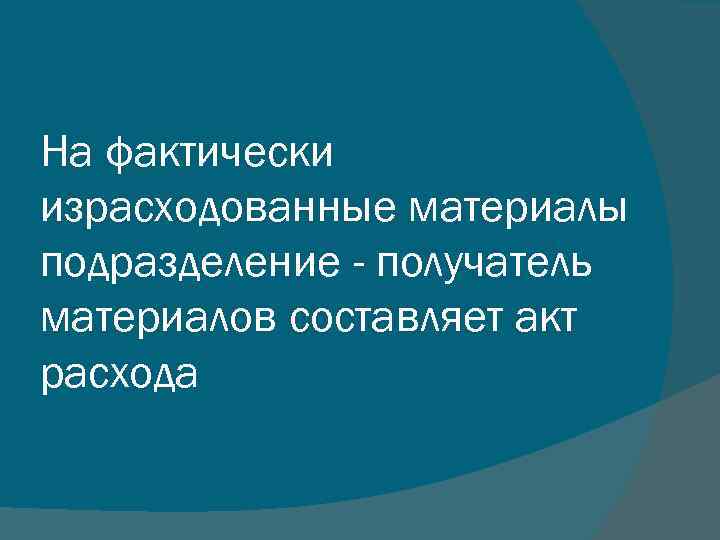 На фактически израсходованные материалы подразделение - получатель материалов составляет акт расхода